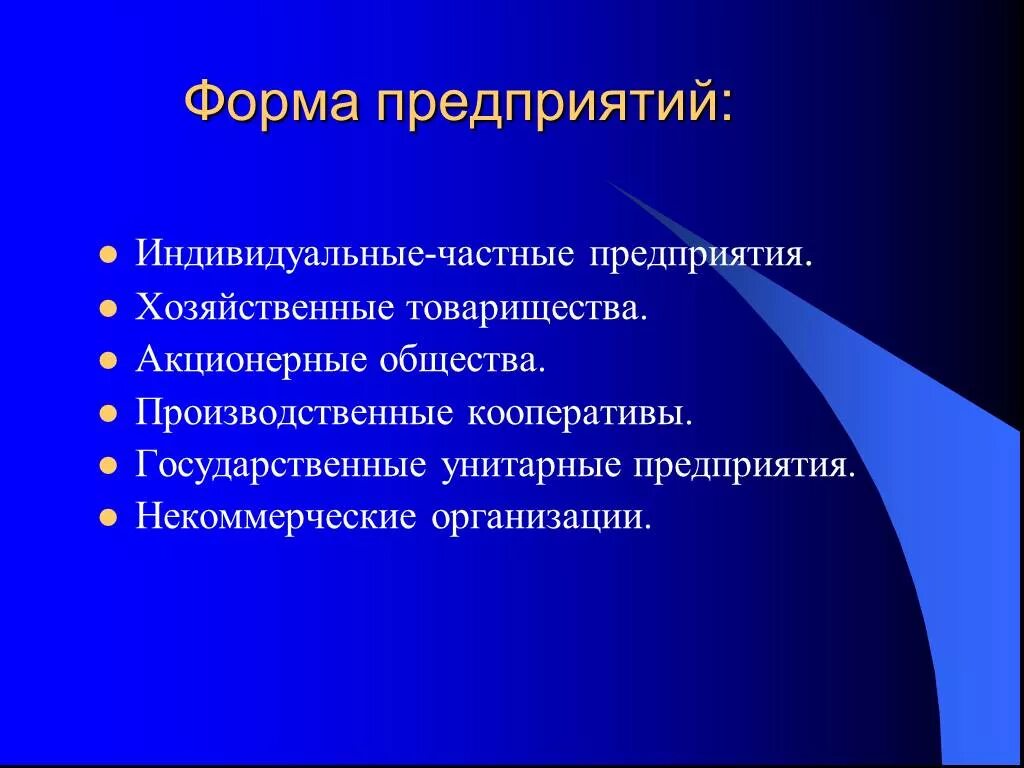 Форма предприятий:

- Индивидуальные-частные предприятия.
- Хозяйственные товарищества.
- Акционерные общества.
- Производственные кооперативы.
- Государственные унитарные предприятия.
- Некоммерческие организации.